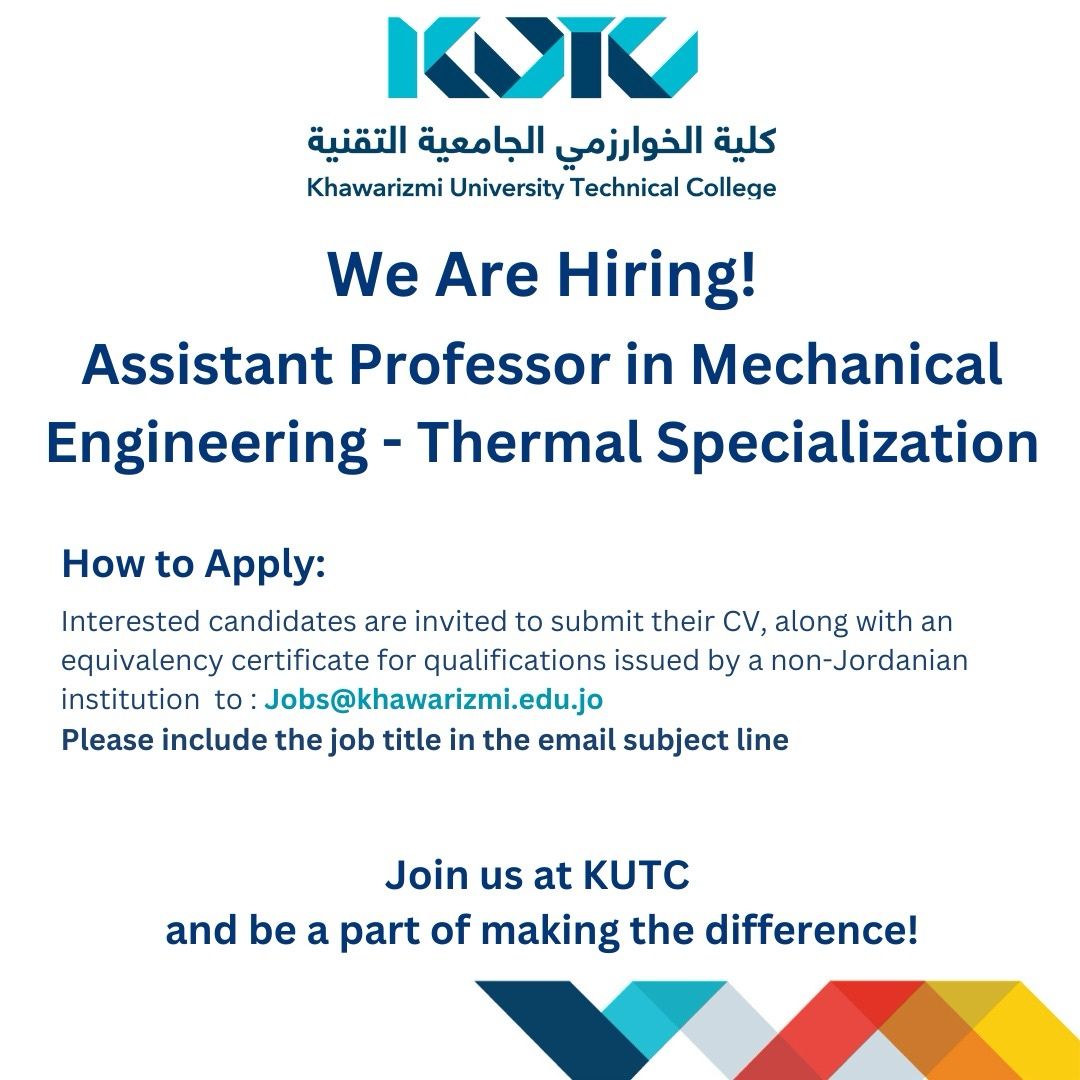 KUTC

كلية الخوارزمي الجامعية التقنية
Khawarizmi University Technical College

We Are Hiring!

Assistant Professor in Mechanical Engineering - Thermal Specialization

How to Apply:

Interested candidates are invited to submit their CV, along with an equivalency certificate for qualifications issued by a non-Jordanian institution to : Jobs@khawarizmi.edu.jo
Please include the job title in the email subject line

Join us at KUTC
and be a part of making the difference!